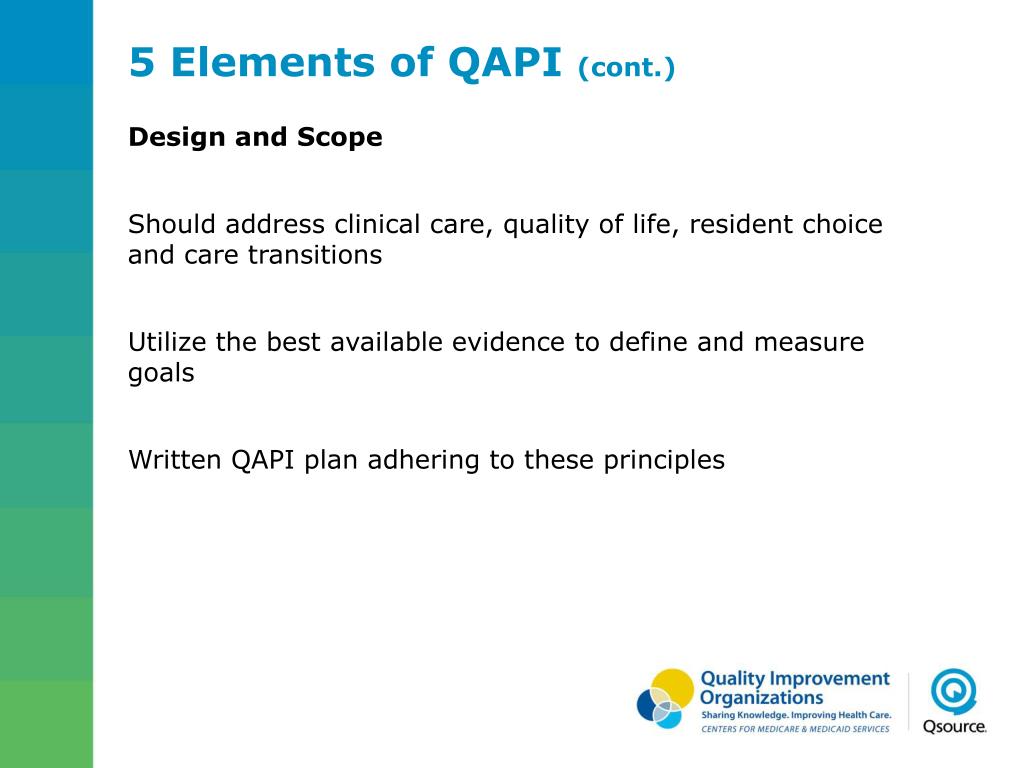 5 Elements of QAPI (cont.)

Design and Scope

Should address clinical care, quality of life, resident choice and care transitions

Utilize the best available evidence to define and measure goals

Written QAPI plan adhering to these principles

Quality Improvement Organizations
Sharing Knowledge. Improving Health Care.
CENTERS FOR MEDICARE & MEDICAID SERVICES

Qsource.